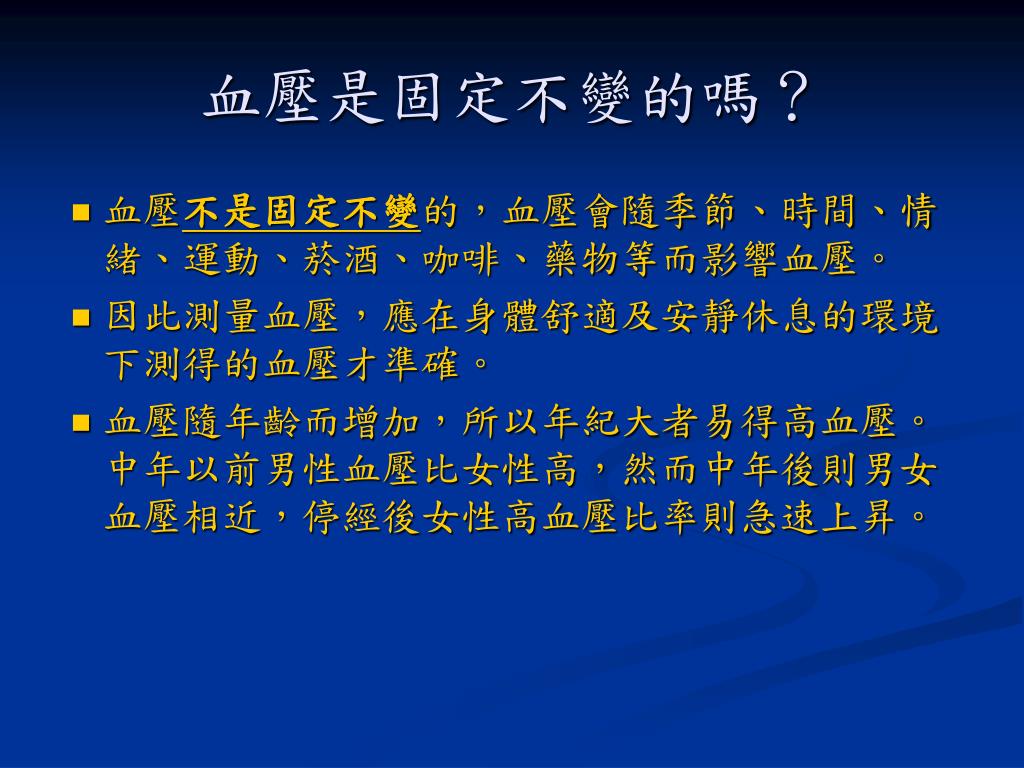 血壓是固定不變的嗎？

血壓不是固定不變的，血壓會隨季節、時間、情緒、運動、菸酒、咖啡、藥物等而影響血壓。

因此測量血壓，應在身體舒適及安靜休息的環境下測得的血壓才準確。

血壓隨年齡而增加，所以年紀大者易得高血壓。中年以前男性血壓比女性高，然而中年後則男女血壓相近，停經後女性高血壓比率則急速上昇。